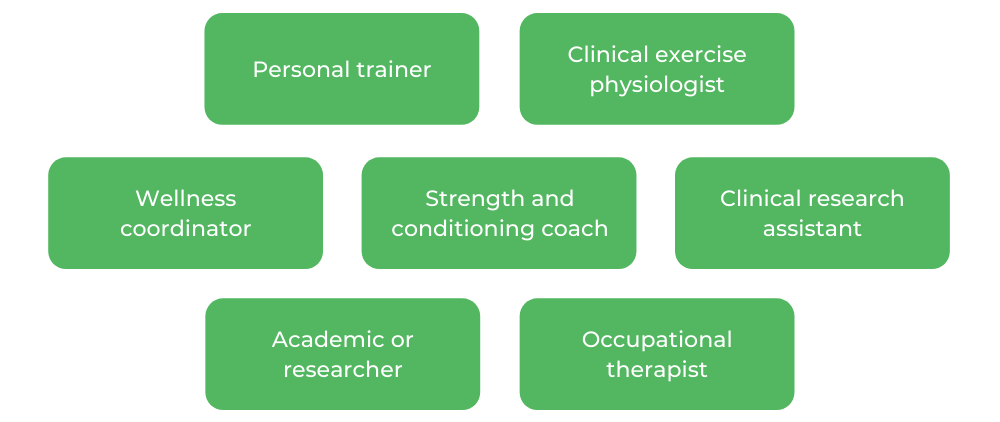 Personal trainer

Clinical exercise physiologist

Wellness coordinator

Strength and conditioning coach

Clinical research assistant

Academic or researcher

Occupational therapist